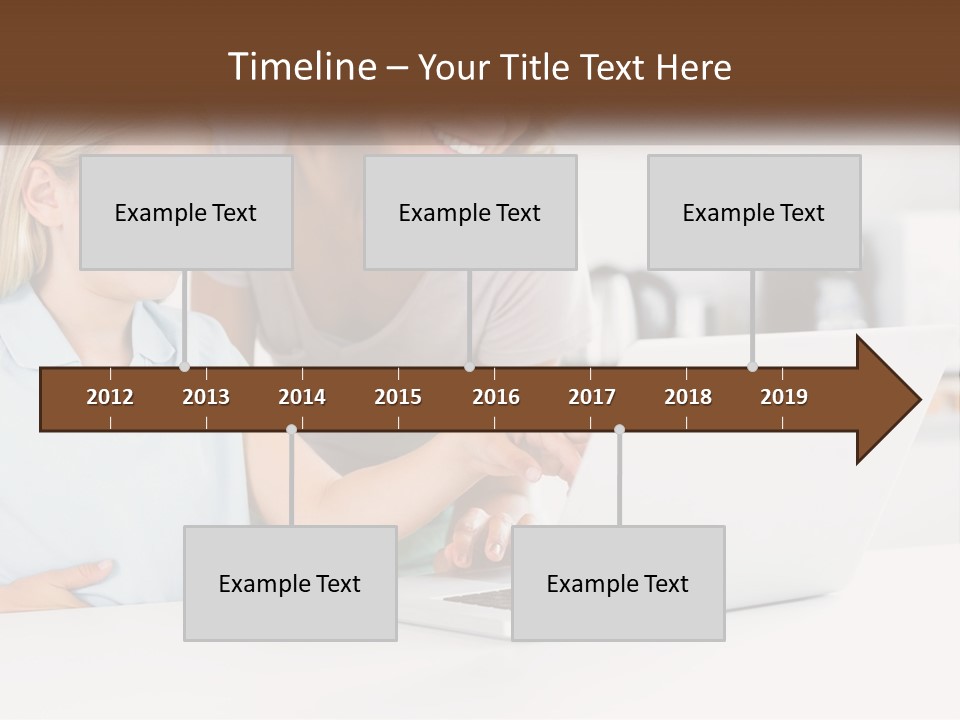 Timeline – Your Title Text Here

Example Text

Example Text

Example Text

2012 2013 2014 2015 2016 2017 2018 2019

Example Text

Example Text